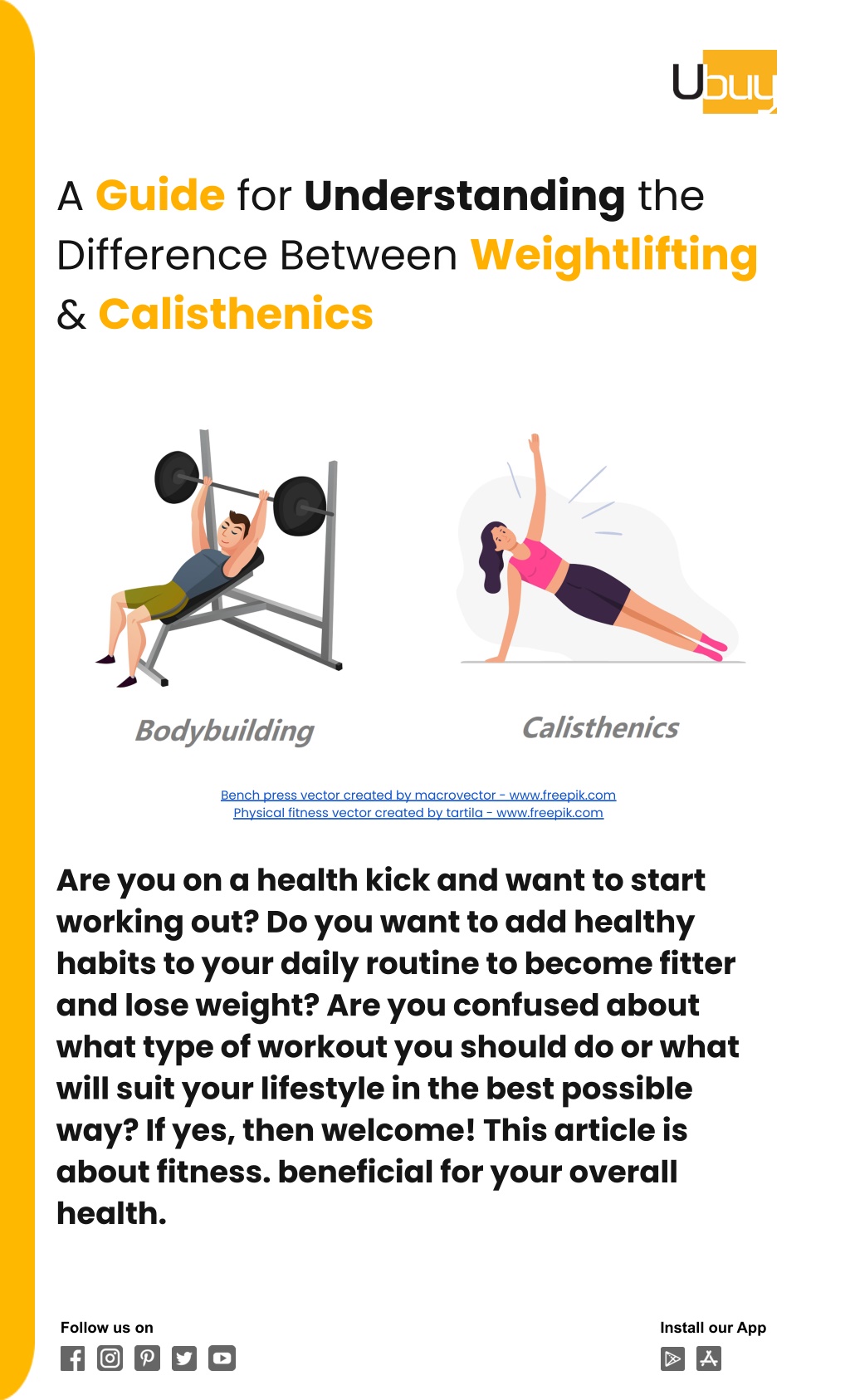 Ubuy

A Guide for Understanding the Difference Between Weightlifting & Calisthenics

Bodybuilding

Calisthenics

Bench press vector created by macrovector - www.freepik.com
Physical fitness vector created by tartila - www.freepik.com

Are you on a health kick and want to start working out? Do you want to add healthy habits to your daily routine to become fitter and lose weight? Are you confused about what type of workout you should do or what will suit your lifestyle in the best possible way? If yes, then welcome! This article is about fitness. beneficial for your overall health.

Follow us on

Install our App